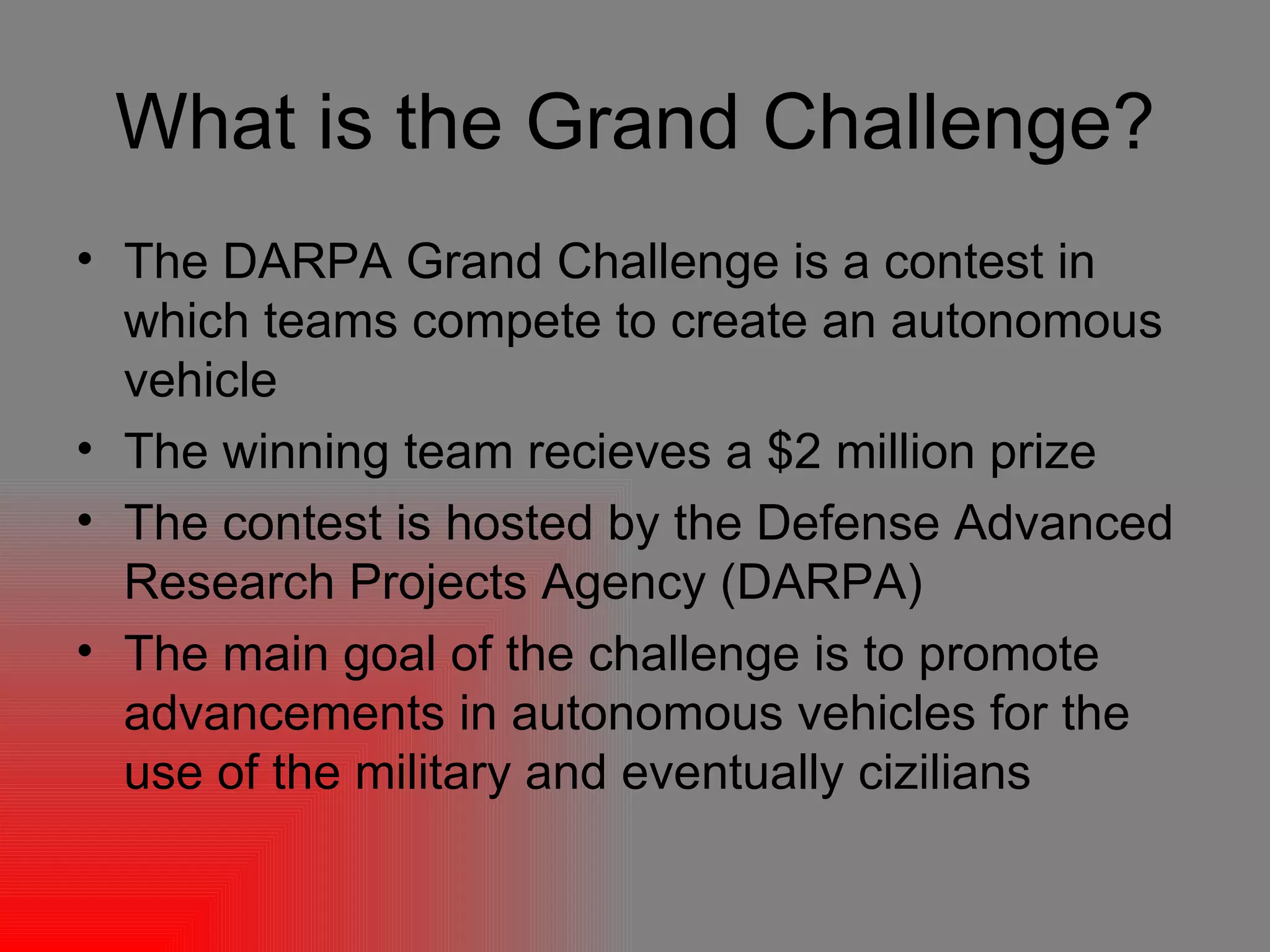 What is the Grand Challenge?

• The DARPA Grand Challenge is a contest in which teams compete to create an autonomous vehicle
• The winning team recieves a \$2 million prize
• The contest is hosted by the Defense Advanced Research Projects Agency (DARPA)
• The main goal of the challenge is to promote advancements in autonomous vehicles for the use of the military and eventually cizilians